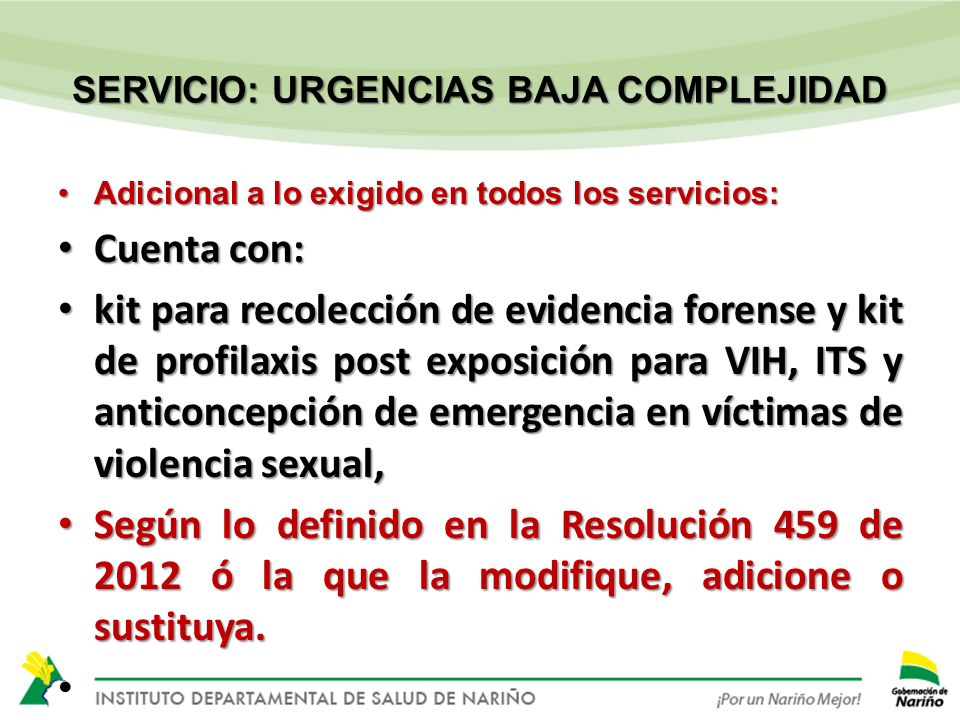 SERVICIO: URGENCIAS BAJA COMPLEJIDAD

• Adicional a lo exigido en todos los servicios:

• Cuenta con:

• kit para recolección de evidencia forense y kit de profilaxis post exposición para VIH, ITS y anticoncepción de emergencia en víctimas de violencia sexual,

• Según lo definido en la Resolución 459 de 2012 ó la que la modifique, adicione o sustituya.

•

INSTITUTO DEPARTAMENTAL DE SALUD DE NARIÑO

¡Por un Nariño Mejor!

Gobernación de Nariño